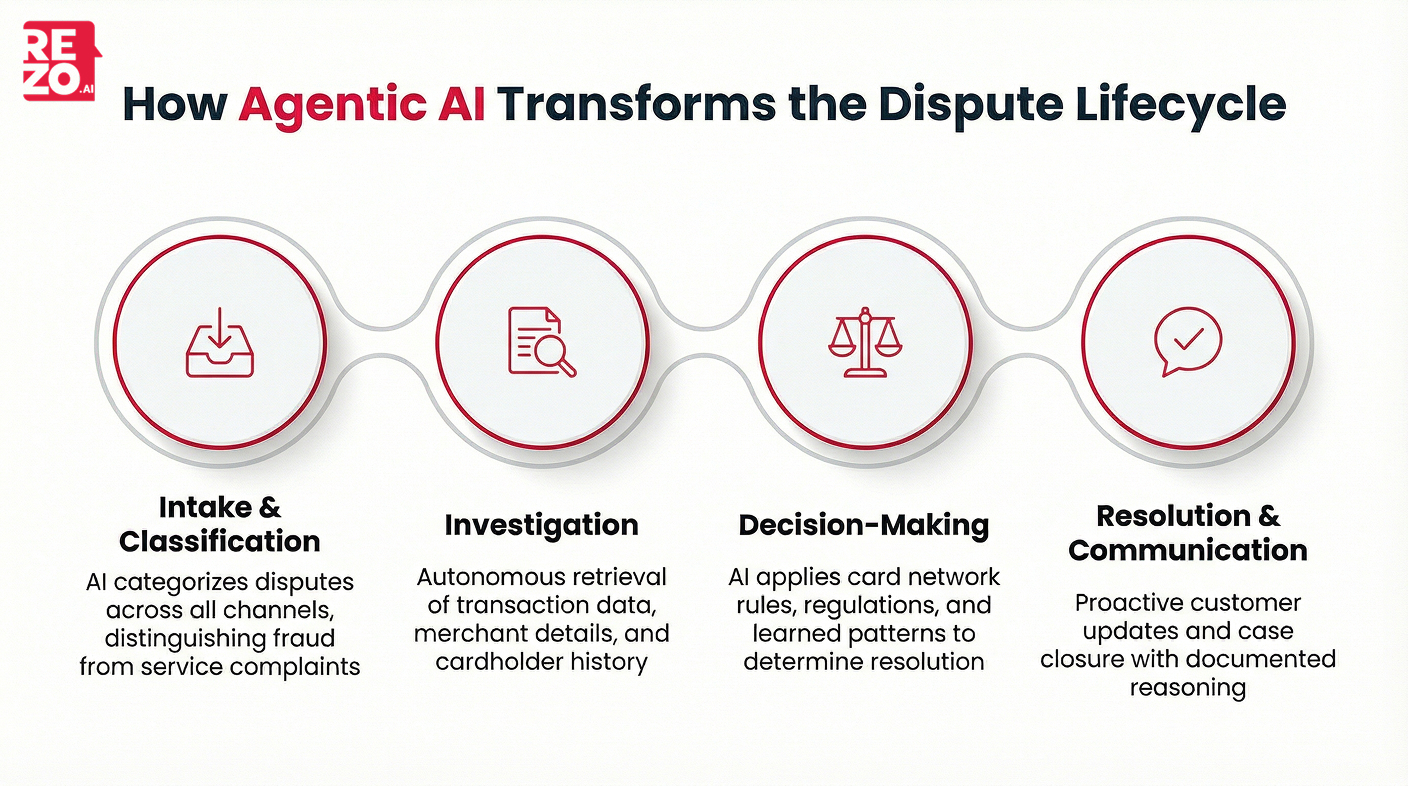 REZO.AI

How Agentic AI Transforms the Dispute Lifecycle

Intake & Classification
AI categorizes disputes across all channels, distinguishing fraud from service complaints

Investigation
Autonomous retrieval of transaction data, merchant details, and cardholder history

Decision-Making
AI applies card network rules, regulations, and learned patterns to determine resolution

Resolution & Communication
Proactive customer updates and case closure with documented reasoning